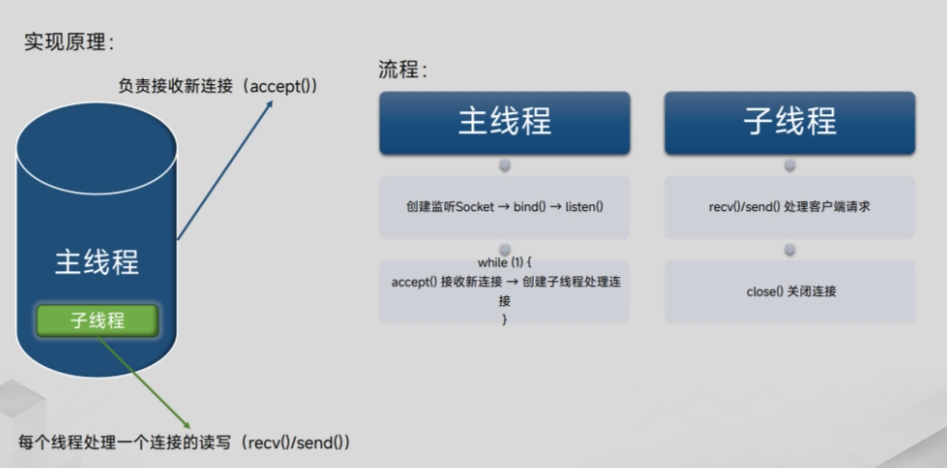 实现原理：

负责接收新连接（accept()）

主线程

子线程

每个线程处理一个连接的读写（recv()/send()）

流程：

主线程

创建监听Socket → bind() → listen()

while (1) {
accept() 接收新连接 → 创建子线程处理连接
}

子线程

recv()/send() 处理客户端请求

close() 关闭连接